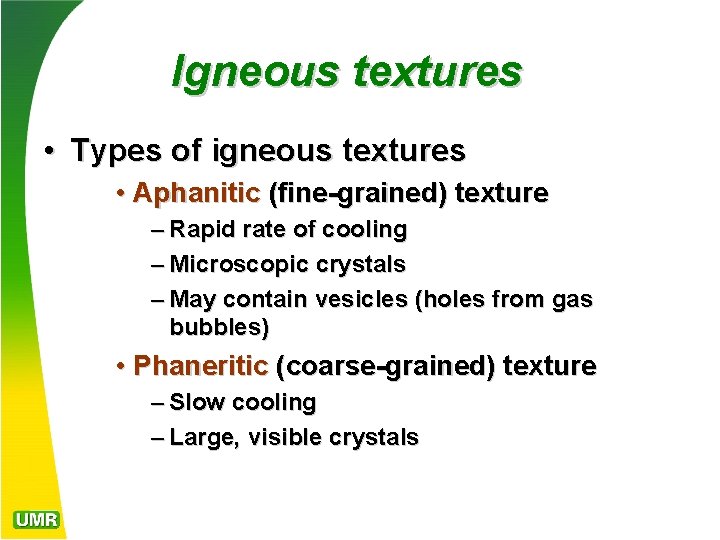 Igneous textures

• Types of igneous textures
  • Aphanitic (fine-grained) texture
    – Rapid rate of cooling
    – Microscopic crystals
    – May contain vesicles (holes from gas bubbles)
  • Phaneritic (coarse-grained) texture
    – Slow cooling
    – Large, visible crystals

UMR